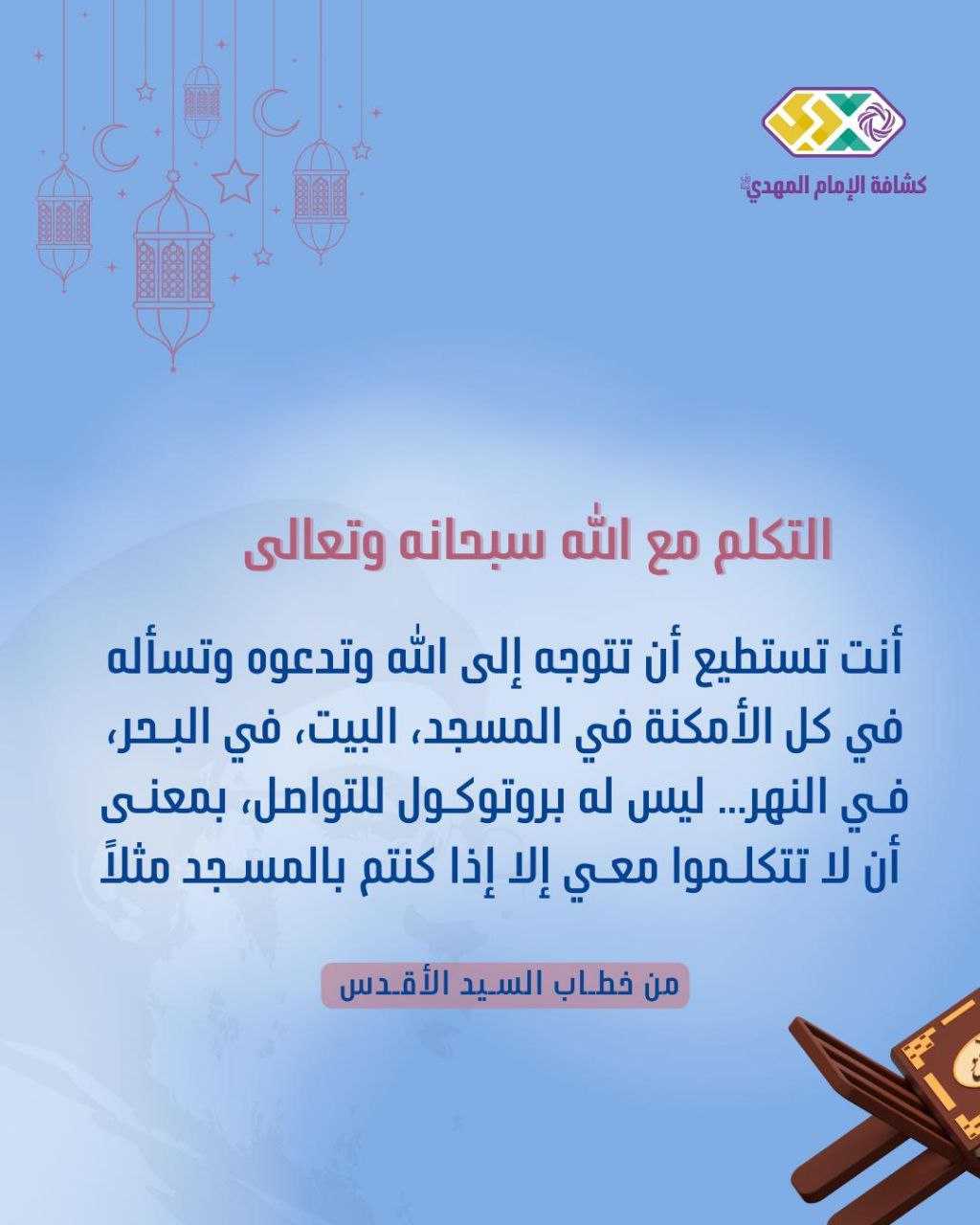 كشافة الإمام المهدي

التكلم مع الله سبحانه وتعالى

أنت تستطيع أن تتوجه إلى الله وتدعوه وتسأله في كل الأمكنة في المسجد، البيت، في البحر، في النهر... ليس له بروتوكول للتواصل، بمعنى أن لا تتكلموا معي إلا إذا كنتم بالمسجد مثلاً

من خطاب السيد الأقدس